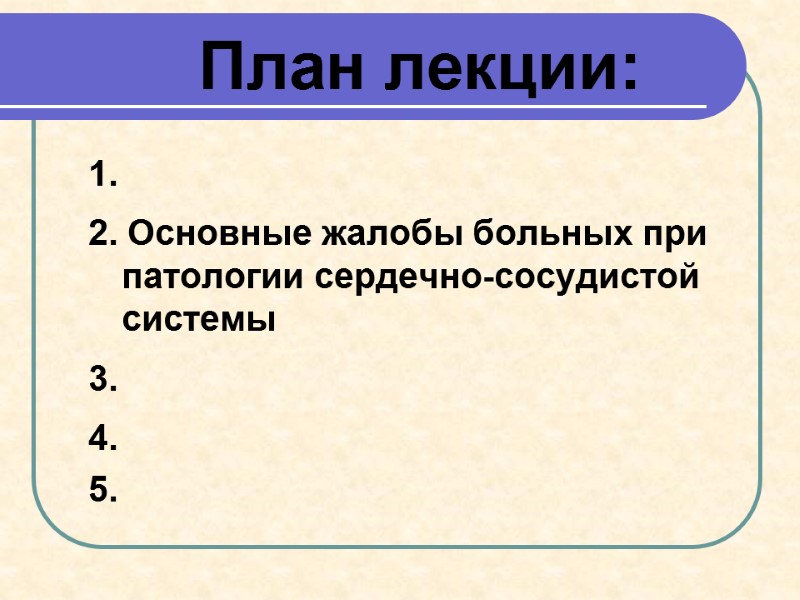 План лекции:

1.

2. Основные жалобы больных при патологии сердечно-сосудистой системы

3.

4.

5.